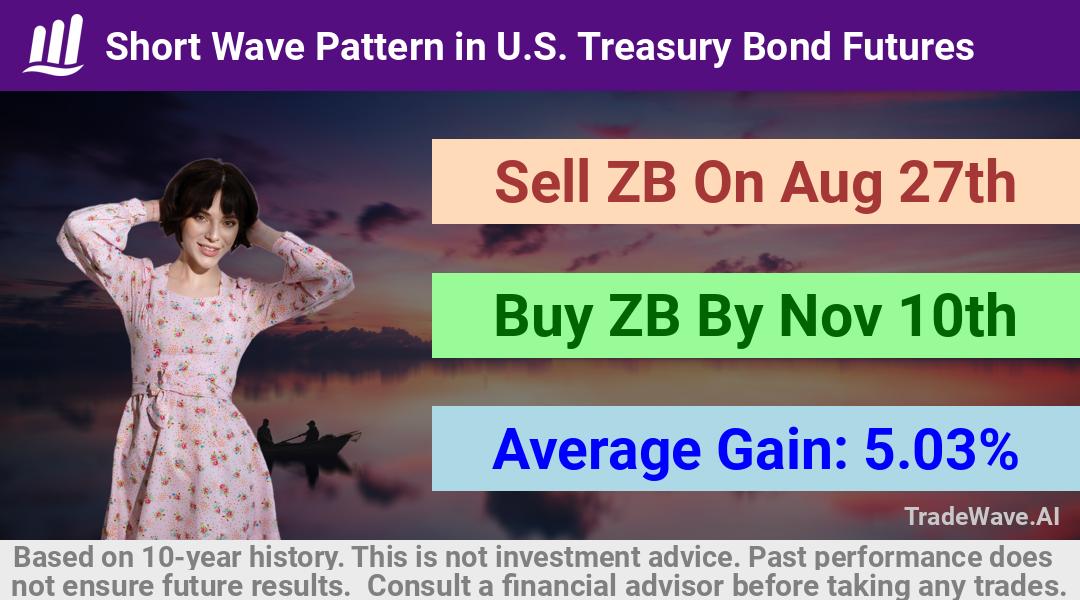 Short Wave Pattern in U.S. Treasury Bond Futures

Sell ZB On Aug 27th

Buy ZB By Nov 10th

Average Gain: 5.03%

TradeWave.AI

Based on 10-year history. This is not investment advice. Past performance does not ensure future results. Consult a financial advisor before taking any trades.